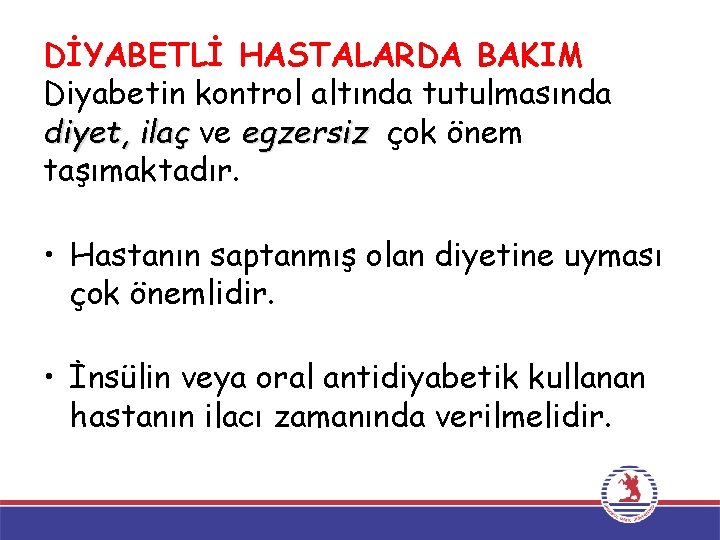 DİYABETLİ HASTALARDA BAKIM
Diyabetin kontrol altında tutulmasında diyet, ilaç ve egzersiz çok önem taşımaktadır.

• Hastanın saptanmış olan diyetine uyması çok önemlidir.

• İnsülin veya oral antidiyabetik kullanan hastanın ilacı zamanında verilmelidir.